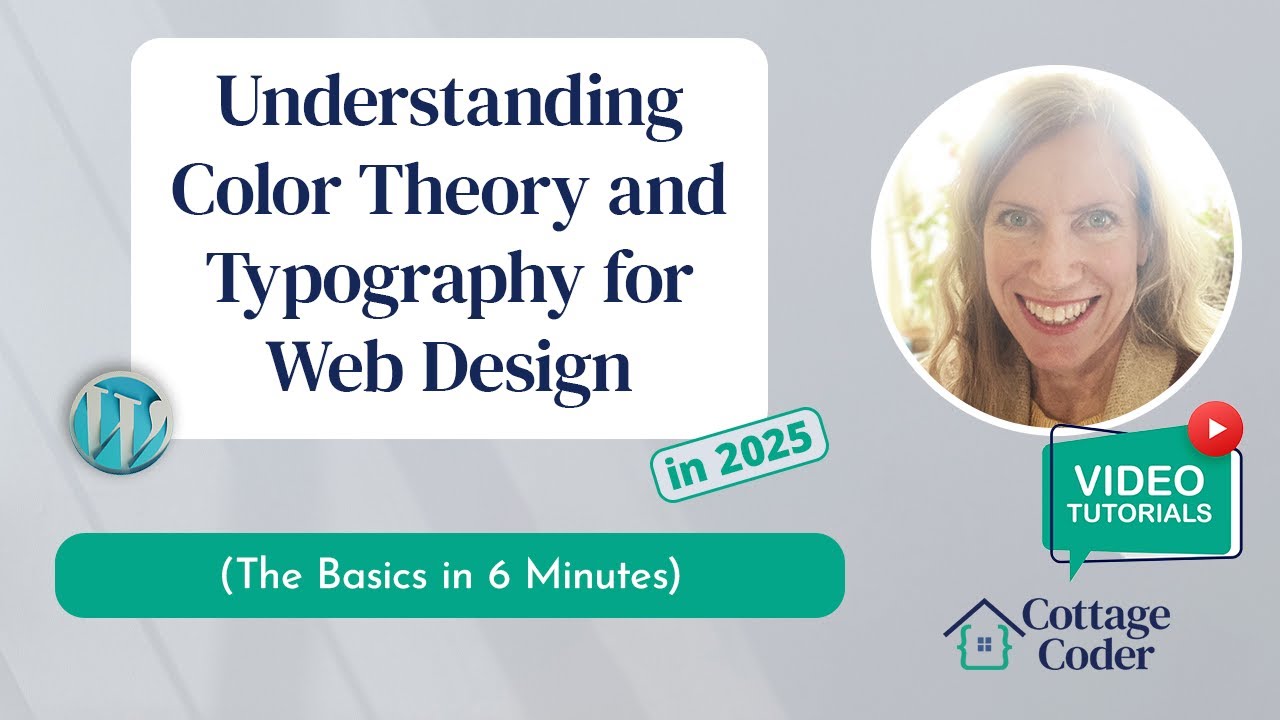 Understanding Color Theory and Typography for Web Design

in 2025

(The Basics in 6 Minutes)

VIDEO TUTORIALS

Cottage Coder